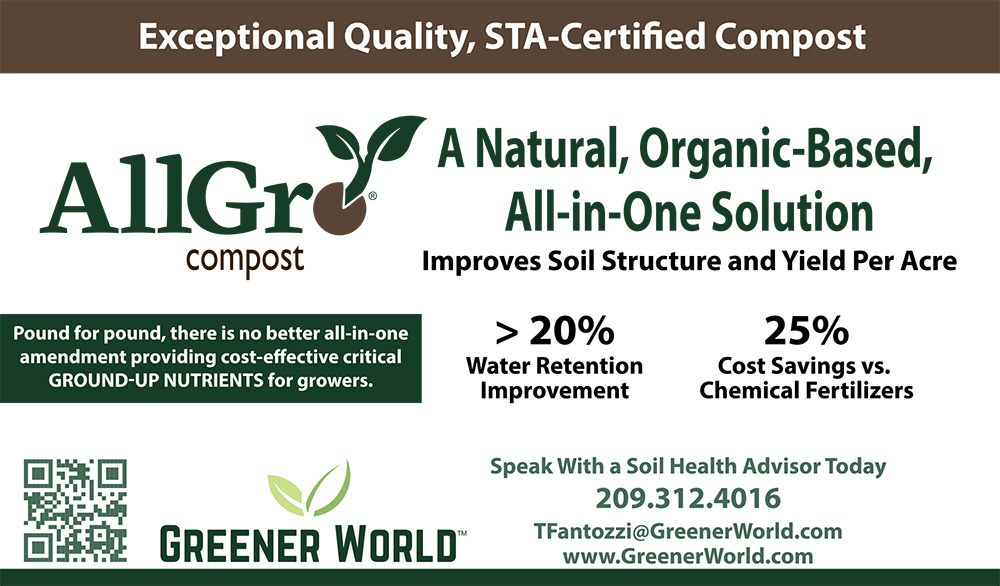 Exceptional Quality, STA-Certified Compost

AllGro®
compost

A Natural, Organic-Based, All-in-One Solution

Improves Soil Structure and Yield Per Acre

Pound for pound, there is no better all-in-one amendment providing cost-effective critical GROUND-UP NUTRIENTS for growers.

> 20%
Water Retention Improvement

25%
Cost Savings vs. Chemical Fertilizers

GREENER WORLD™

Speak With a Soil Health Advisor Today
209.312.4016
TFantozzi@GreenerWorld.com
www.GreenerWorld.com